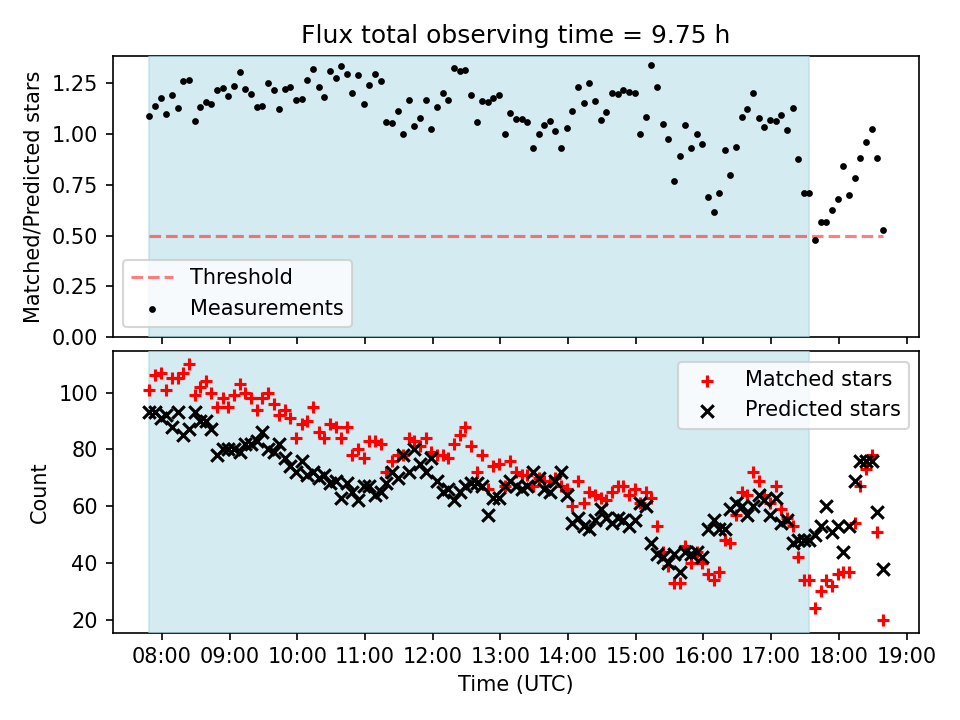 Flux total observing time = 9.75 h

Matched/Predicted stars

1.25
1.00
0.75
0.50
0.25
0.00

Threshold
Measurements

Count

100
80
60
40
20

Matched stars
Predicted stars

08:00 09:00 10:00 11:00 12:00 13:00 14:00 15:00 16:00 17:00 18:00 19:00

Time (UTC)